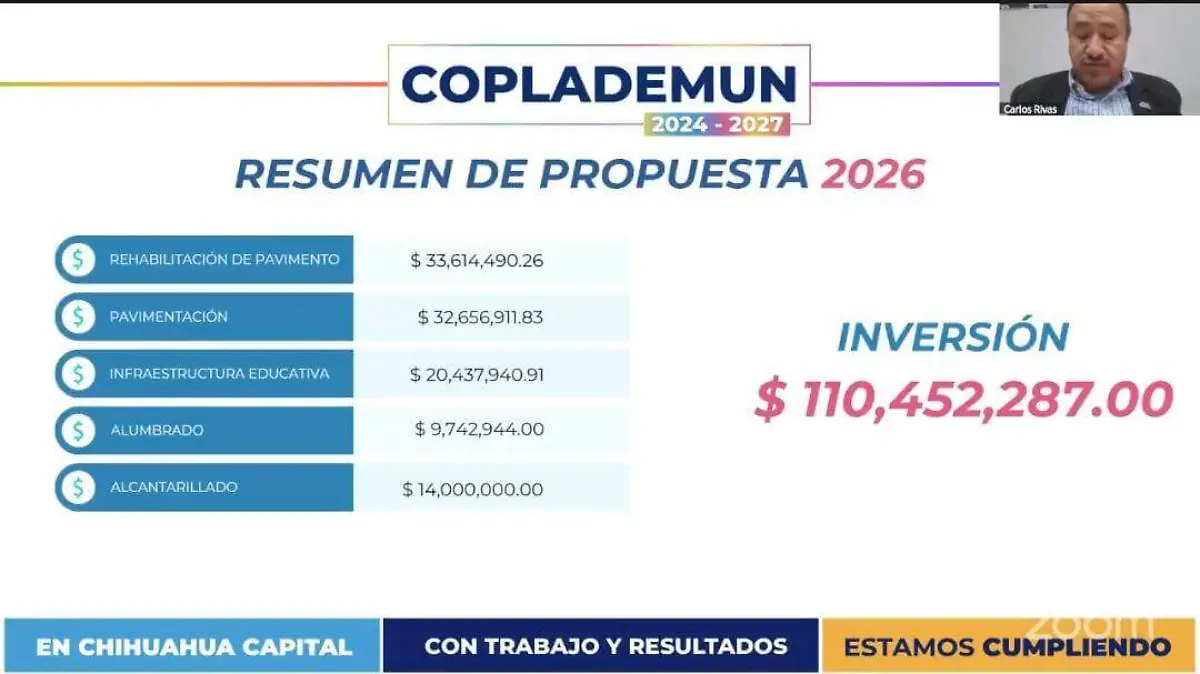 COPLADEMUN
2024 - 2027

Carlos Rivas

RESUMEN DE PROPUESTA 2026

| | |
|---|---|
| $ REHABILITACIÓN DE PAVIMENTO | $ 33,614,490.26 |
| $ PAVIMENTACIÓN | $ 32,656,911.83 |
| $ INFRAESTRUCTURA EDUCATIVA | $ 20,437,940.91 |
| $ ALUMBRADO | $ 9,742,944.00 |
| $ ALCANTARILLADO | $ 14,000,000.00 |

INVERSIÓN
$ 110,452,287.00

EN CHIHUAHUA CAPITAL
CON TRABAJO Y RESULTADOS
ESTAMOS CUMPLIENDO

zoom